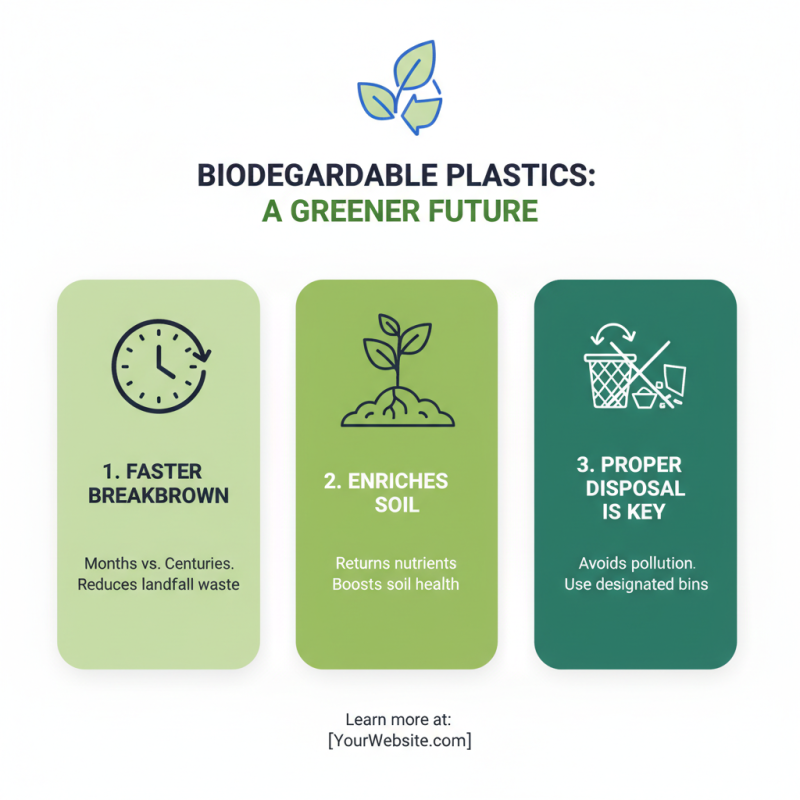 BIODEGARDABLE PLASTICS:
A GREENER FUTURE

1. FASTER BREAKBROWN

Months vs. Centuries.
Reduces landfall waste

2. ENRICHES SOIL

Returns nutrients
Boosts soil health

3. PROPER DISPOSAL IS KEY

Avoids pollution.
Use designated bins

Learn more at:
[YourWebsite.com]